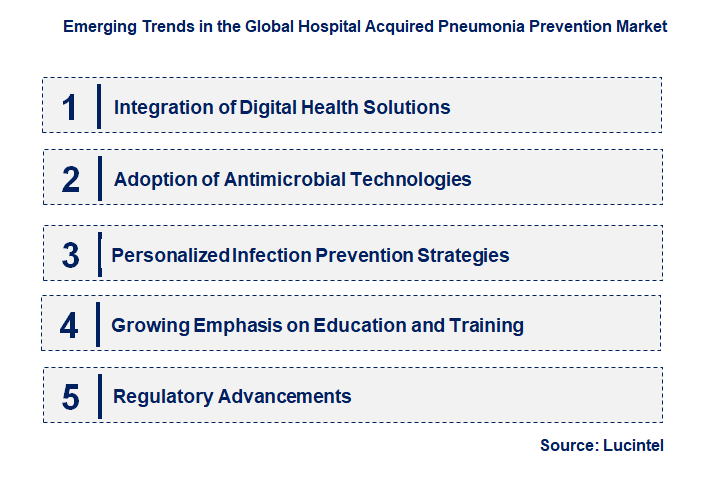 Emerging Trends in the Global Hospital Acquired Pneumonia Prevention Market

1 Integration of Digital Health Solutions

2 Adoption of Antimicrobial Technologies

3 Personalized Infection Prevention Strategies

4 Growing Emphasis on Education and Training

5 Regulatory Advancements

Source: Lucintel